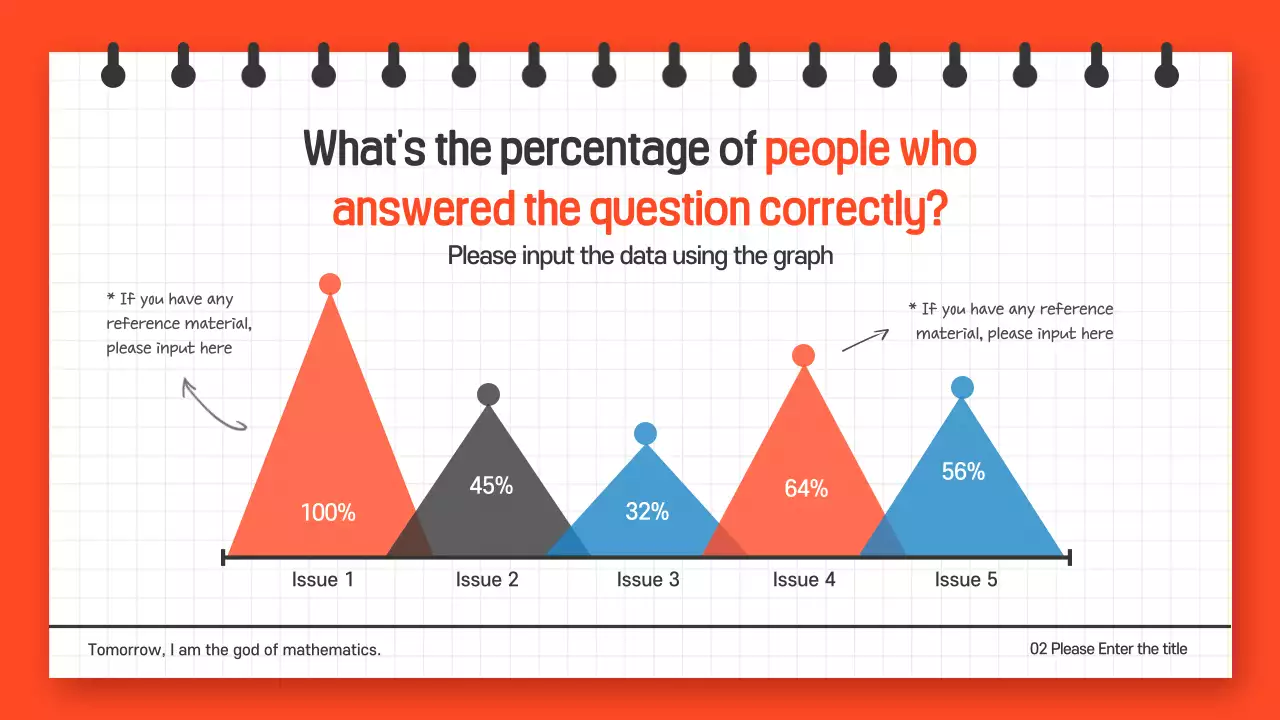 What's the percentage of people who answered the question correctly?

Please input the data using the graph

* If you have any reference material, please input here

* If you have any reference material, please input here

100%

45%

32%

64%

56%

Issue 1

Issue 2

Issue 3

Issue 4

Issue 5

Tomorrow, I am the god of mathematics.

02 Please Enter the title